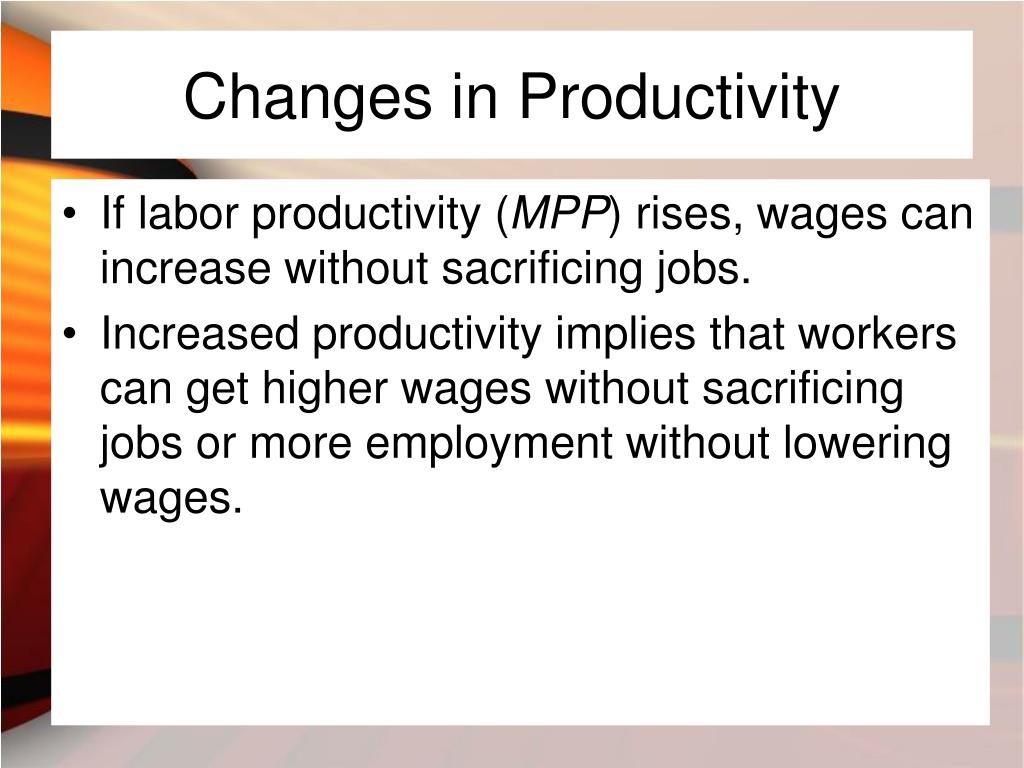 Changes in Productivity

• If labor productivity (MPP) rises, wages can increase without sacrificing jobs.
• Increased productivity implies that workers can get higher wages without sacrificing jobs or more employment without lowering wages.